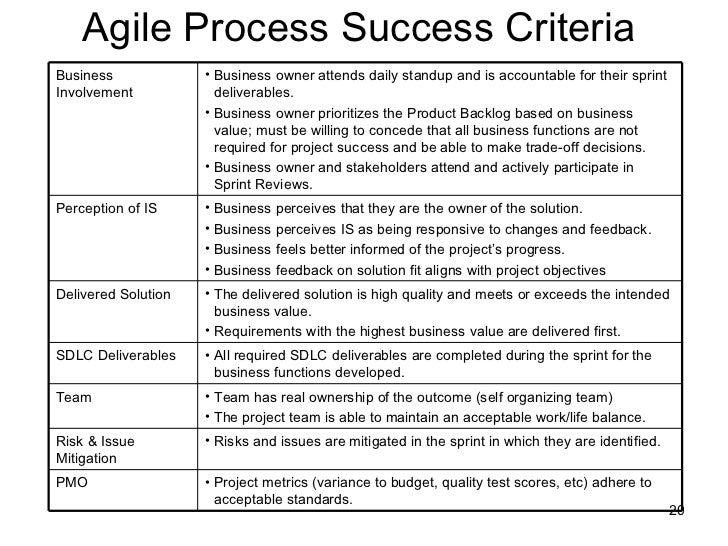 Agile Process Success Criteria

| | |
|---|---|
| Business Involvement | • Business owner attends daily standup and is accountable for their sprint deliverables. • Business owner prioritizes the Product Backlog based on business value; must be willing to concede that all business functions are not required for project success and be able to make trade-off decisions. • Business owner and stakeholders attend and actively participate in Sprint Reviews. |
| Perception of IS | • Business perceives that they are the owner of the solution. • Business perceives IS as being responsive to changes and feedback. • Business feels better informed of the project's progress. • Business feedback on solution fit aligns with project objectives |
| Delivered Solution | • The delivered solution is high quality and meets or exceeds the intended business value. • Requirements with the highest business value are delivered first. |
| SDLC Deliverables | • All required SDLC deliverables are completed during the sprint for the business functions developed. |
| Team | • Team has real ownership of the outcome (self organizing team) • The project team is able to maintain an acceptable work/life balance. |
| Risk & Issue Mitigation | • Risks and issues are mitigated in the sprint in which they are identified. |
| PMO | • Project metrics (variance to budget, quality test scores, etc) adhere to acceptable standards. |

20